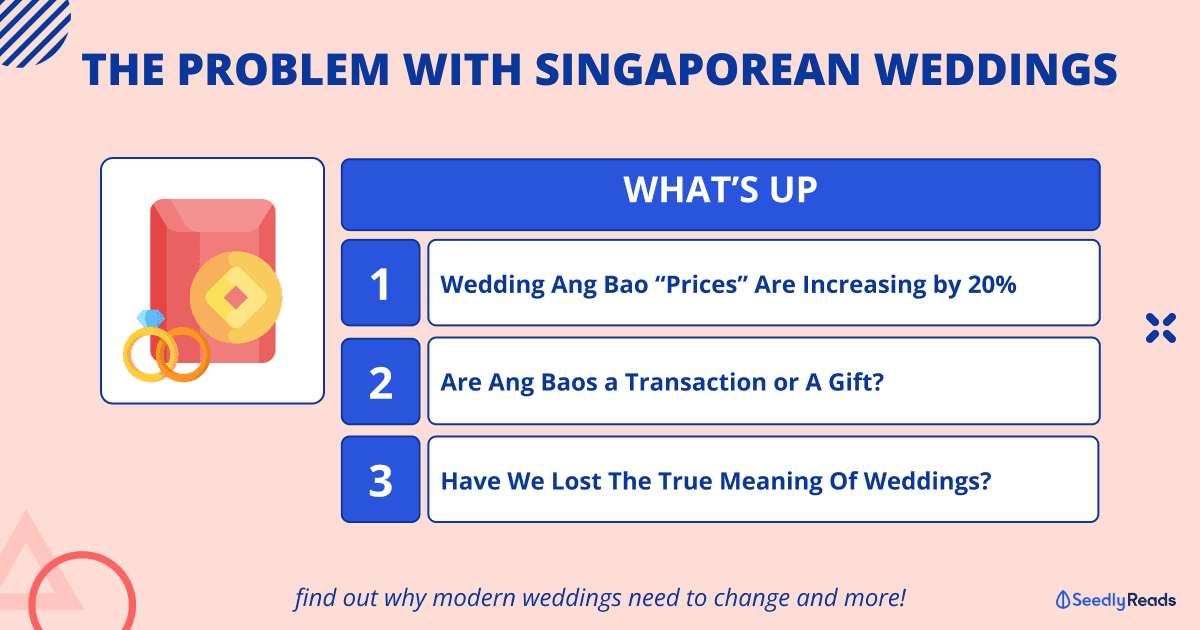 THE PROBLEM WITH SINGAPOREAN WEDDINGS

WHAT'S UP

1 Wedding Ang Bao "Prices" Are Increasing by 20%

2 Are Ang Baos a Transaction or A Gift?

3 Have We Lost The True Meaning Of Weddings?

find out why modern weddings need to change and more!

SeedlyReads